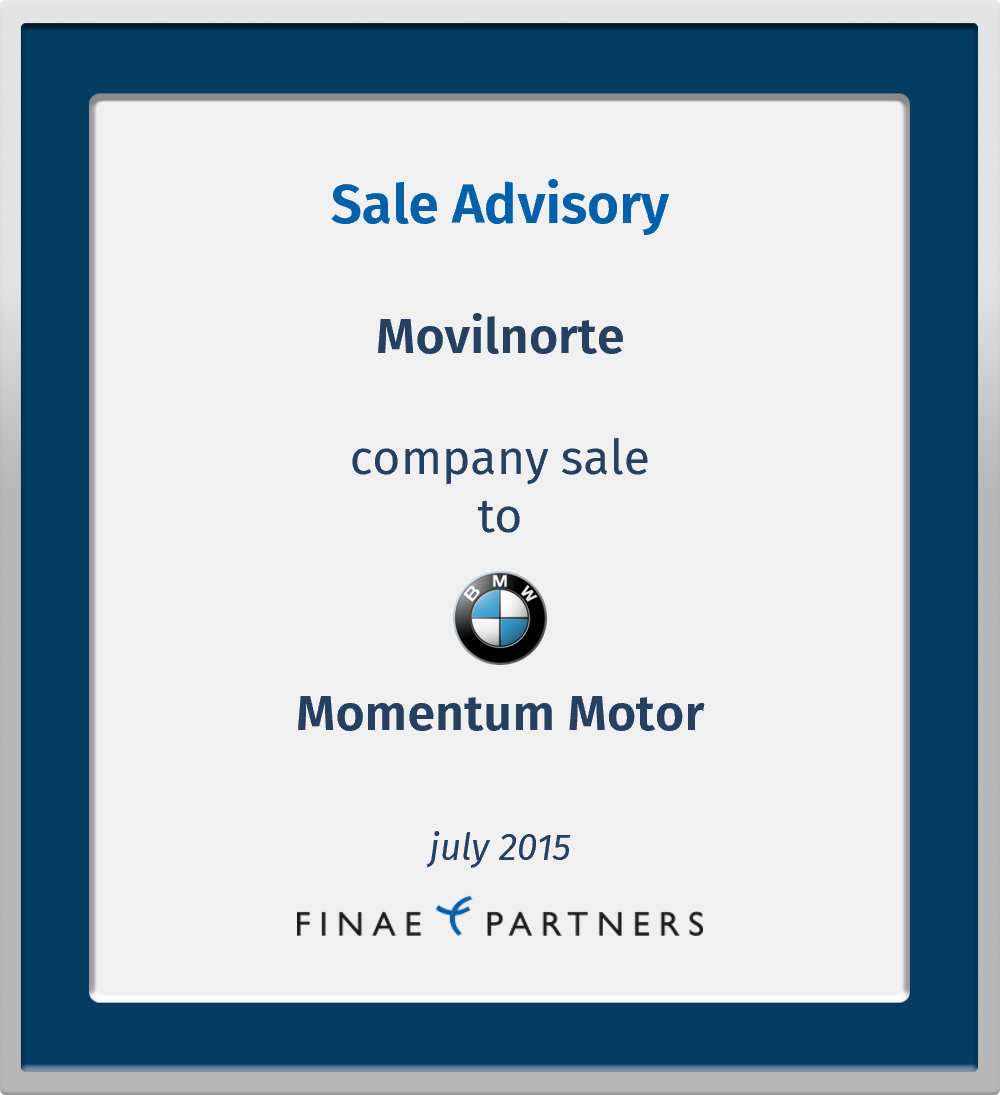 Sale Advisory

Movilnorte

company sale
to

BMW

Momentum Motor

july 2015

FINAE PARTNERS